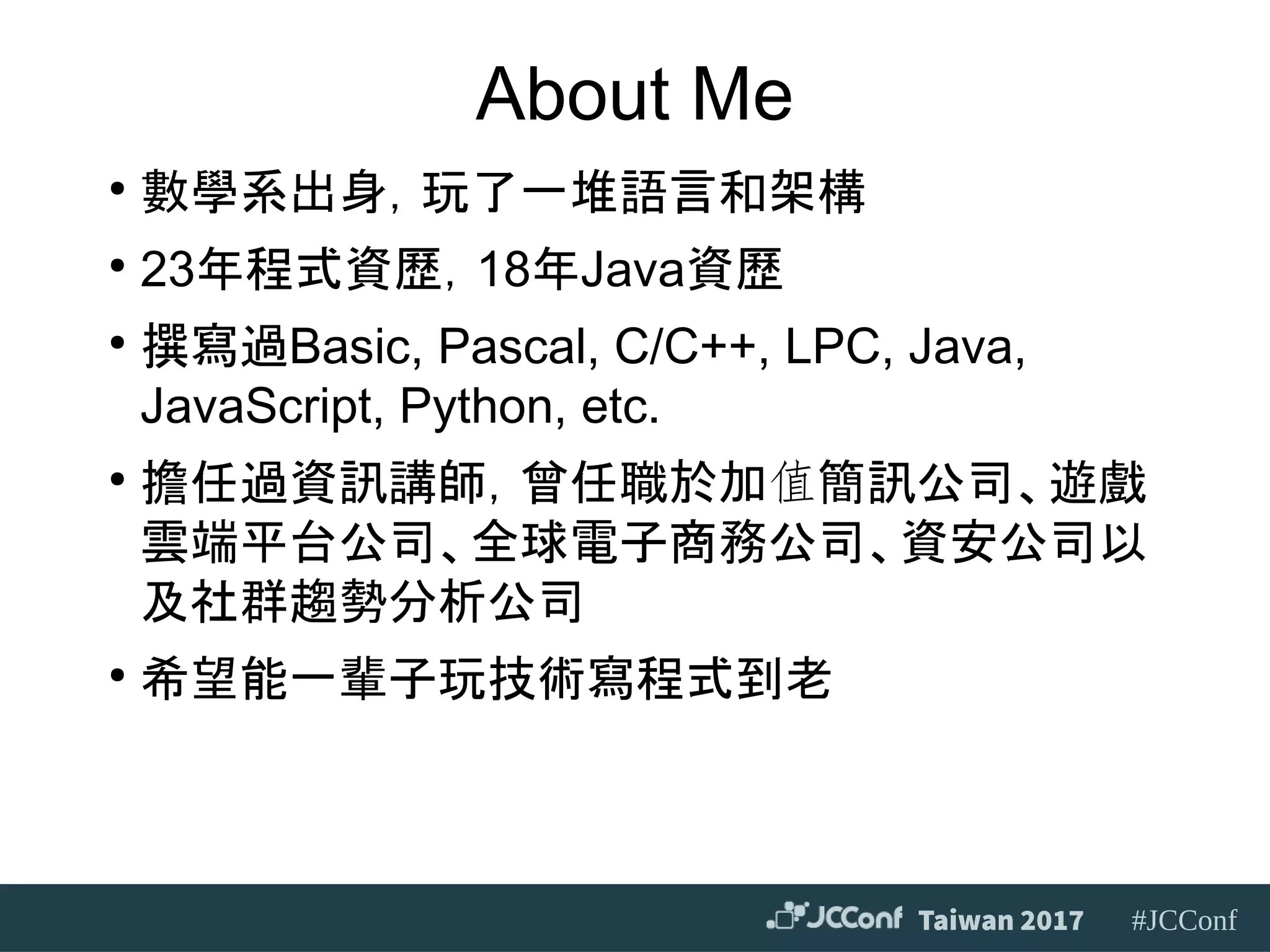 About Me

• 數學系出身, 玩了一堆語言和架構
• 23年程式資歷, 18年Java資歷
• 撰寫過Basic, Pascal, C/C++, LPC, Java, JavaScript, Python, etc.
• 擔任過資訊講師, 曾任職於加值簡訊公司、遊戲雲端平台公司、全球電子商務公司、資安公司以及社群趨勢分析公司
• 希望能一輩子玩技術寫程式到老

JCConf Taiwan 2017 #JCConf